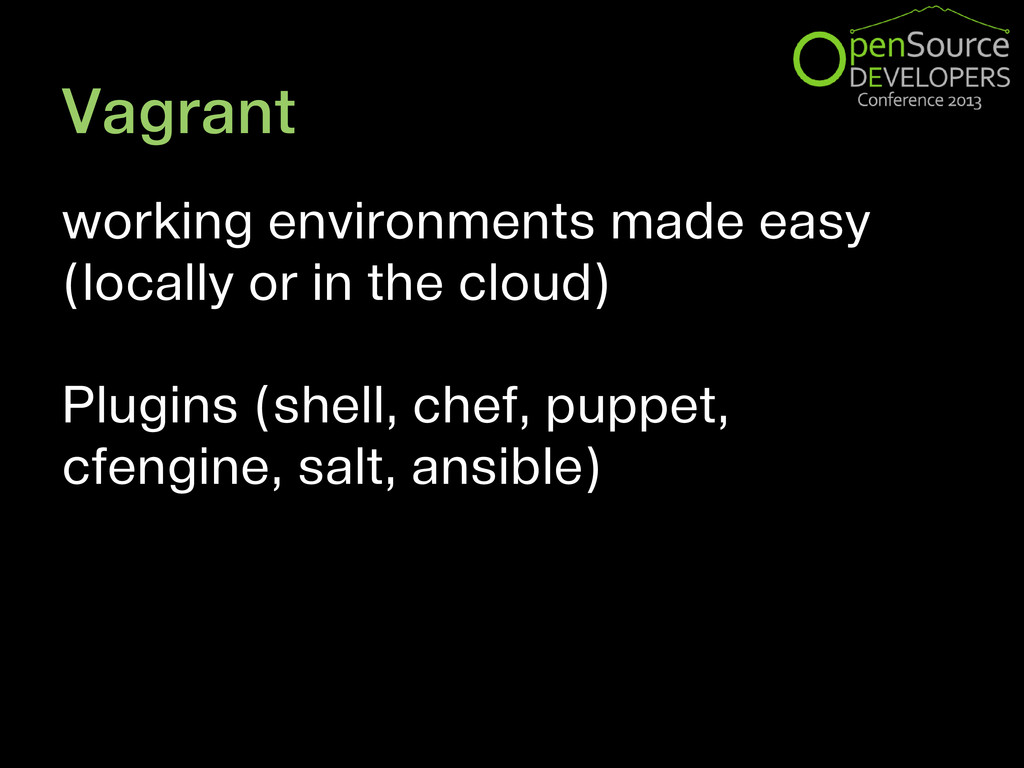 OpenSource DEVELOPERS Conference 2013

Vagrant

working environments made easy (locally or in the cloud)

Plugins (shell, chef, puppet, cfengine, salt, ansible)